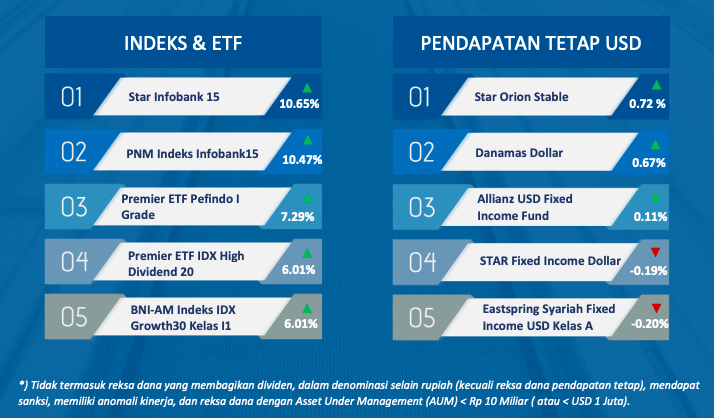 INDEKS & ETF

01 Star Infobank 15 10.65%

02 PNM Indeks Infobank15 10.47%

03 Premier ETF Pefindo I Grade 7.29%

04 Premier ETF IDX High Dividend 20 6.01%

05 BNI-AM Indeks IDX Growth30 Kelas I1 6.01%

PENDAPATAN TETAP USD

01 Star Orion Stable 0.72 %

02 Danamas Dollar 0.67%

03 Allianz USD Fixed Income Fund 0.11%

04 STAR Fixed Income Dollar -0.19%

05 Eastspring Syariah Fixed Income USD Kelas A -0.20%

*) Tidak termasuk reksa dana yang membagikan dividen, dalam denominasi selain rupiah (kecuali reksa dana pendapatan tetap), mendapat sanksi, memiliki anomali kinerja, dan reksa dana dengan Asset Under Management (AUM) < Rp 10 Miliar ( atau < USD 1 Juta).